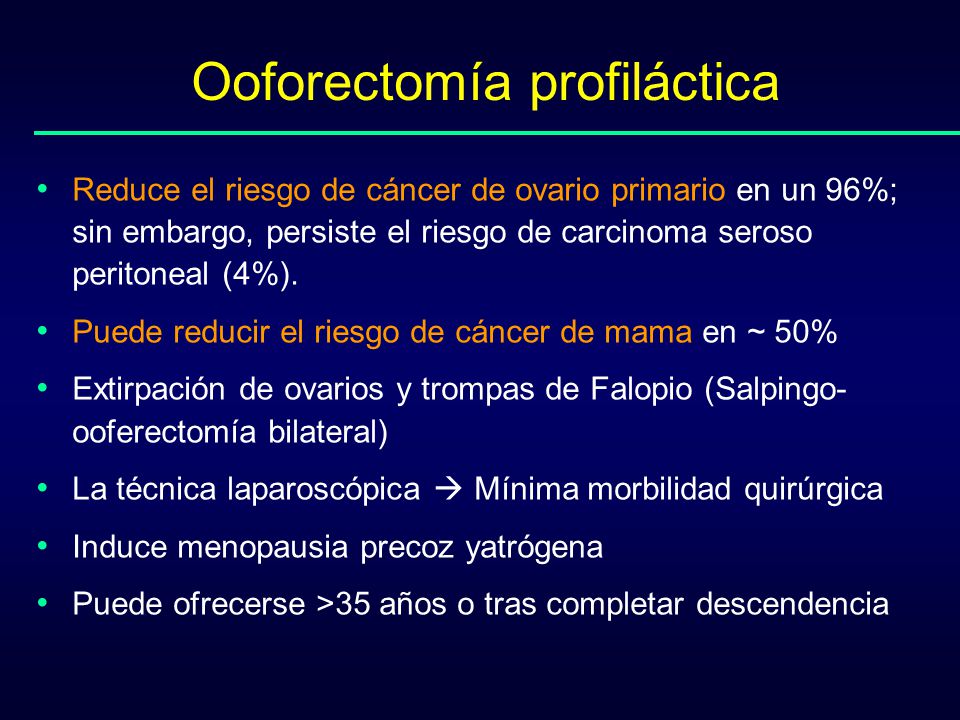 Ooforectomía profiláctica

• Reduce el riesgo de cáncer de ovario primario en un 96%; sin embargo, persiste el riesgo de carcinoma seroso peritoneal (4%).

• Puede reducir el riesgo de cáncer de mama en ~ 50%

• Extirpación de ovarios y trompas de Falopio (Salpingo-ooferectomía bilateral)

• La técnica laparoscópica → Mínima morbilidad quirúrgica

• Induce menopausia precoz yatrógena

• Puede ofrecerse >35 años o tras completar descendencia